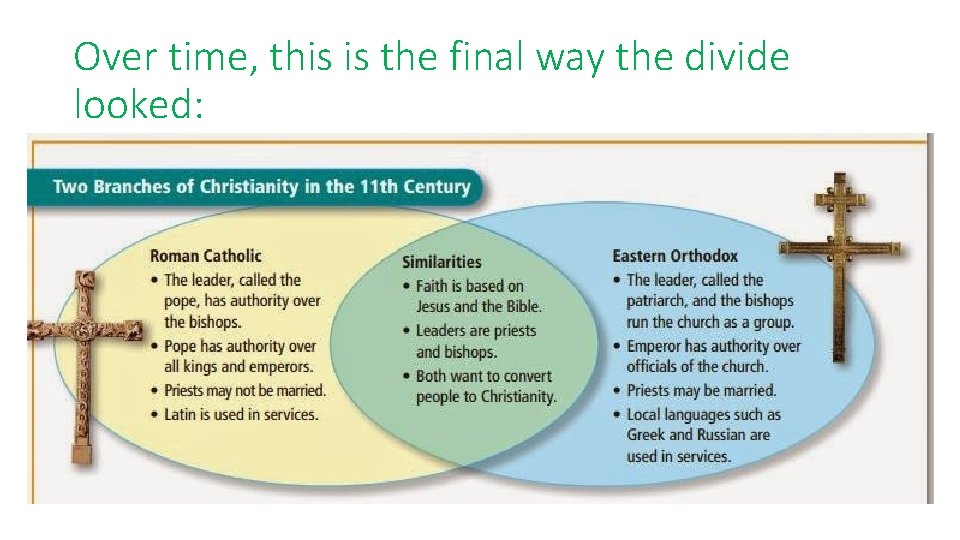 Over time, this is the final way the divide looked:

Two Branches of Christianity in the 11th Century

Roman Catholic
• The leader, called the pope, has authority over the bishops.
• Pope has authority over all kings and emperors.
• Priests may not be married.
• Latin is used in services.

Similarities
• Faith is based on Jesus and the Bible.
• Leaders are priests and bishops.
• Both want to convert people to Christianity.

Eastern Orthodox
• The leader, called the patriarch, and the bishops run the church as a group.
• Emperor has authority over officials of the church.
• Priests may be married.
• Local languages such as Greek and Russian are used in services.